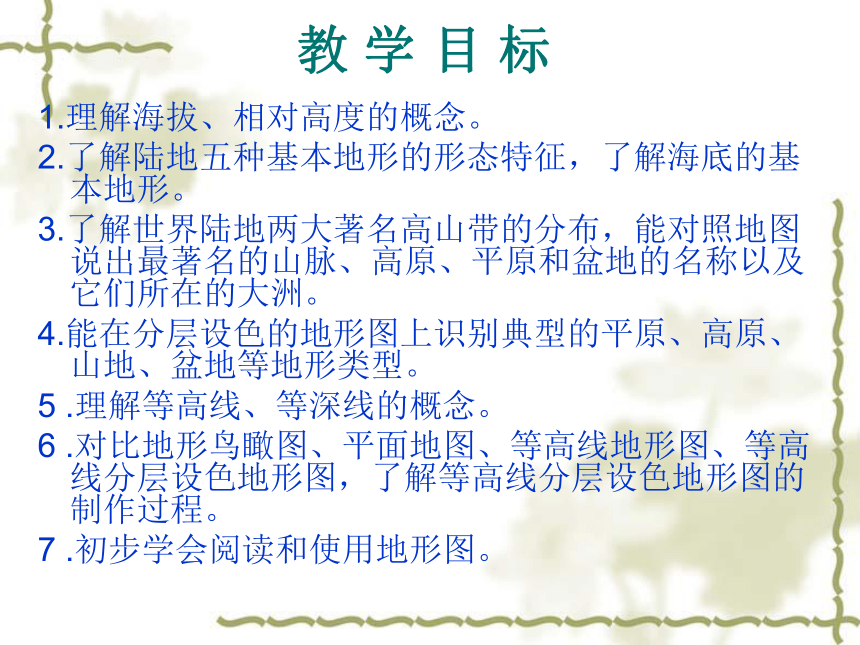 教 学 目 标

1.理解海拔、相对高度的概念。

2.了解陆地五种基本地形的形态特征，了解海底的基本地形。

3.了解世界陆地两大著名高山带的分布，能对照地图说出最著名的山脉、高原、平原和盆地的名称以及它们所在的大洲。

4.能在分层设色的地形图上识别典型的平原、高原、山地、盆地等地形类型。

5 .理解等高线、等深线的概念。

6 .对比地形鸟瞰图、平面地图、等高线地形图、等高线分层设色地形图，了解等高线分层设色地形图的制作过程。

7 .初步学会阅读和使用地形图。